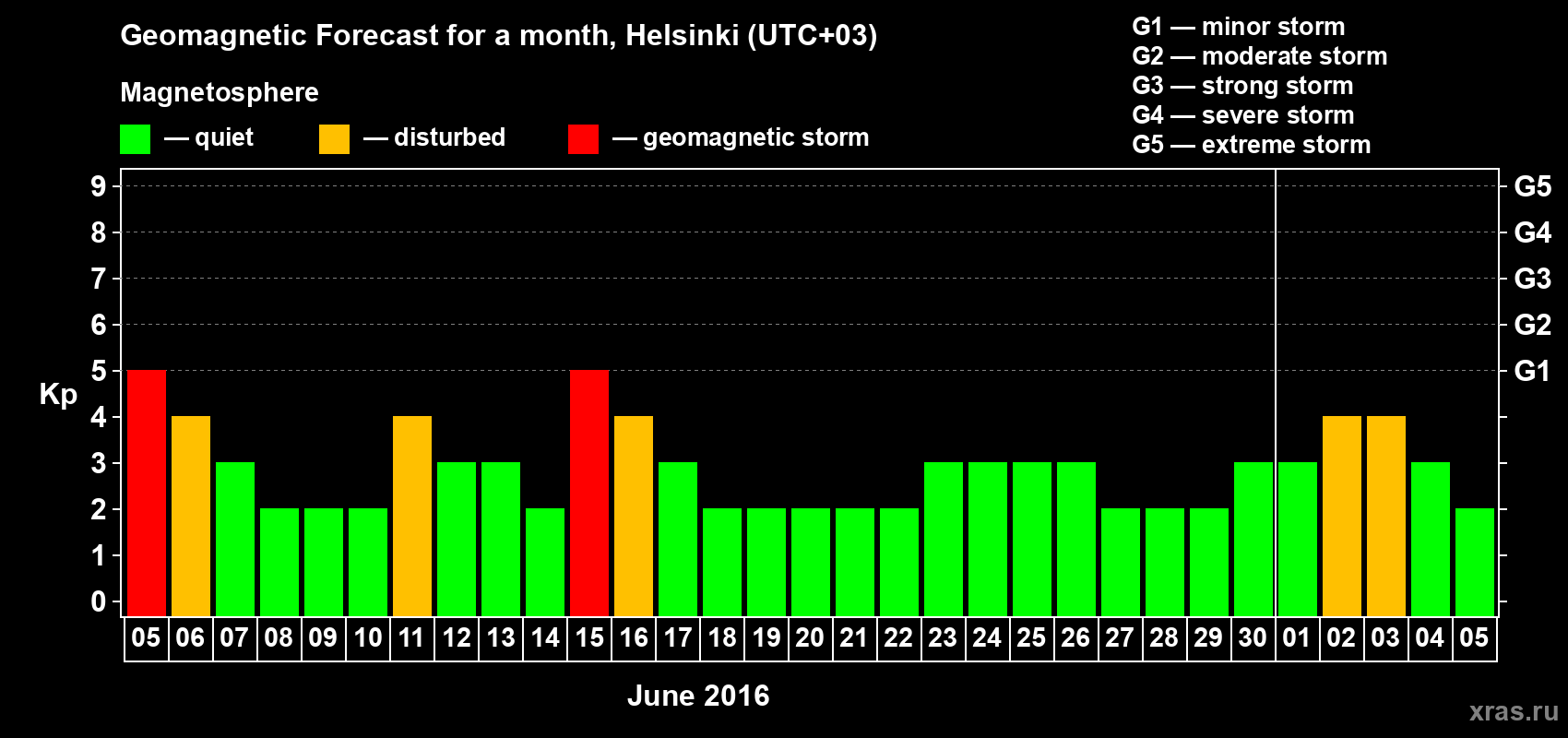 Geomagnetic Forecast for a month, Helsinki (UTC+03)

Magnetosphere

— quiet — disturbed — geomagnetic storm

G1 — minor storm
G2 — moderate storm
G3 — strong storm
G4 — severe storm
G5 — extreme storm

Kp

9
8
7
6
5
4
3
2
1
0

G5
G4
G3
G2
G1

05 06 07 08 09 10 11 12 13 14 15 16 17 18 19 20 21 22 23 24 25 26 27 28 29 30 01 02 03 04 05

June 2016

xras.ru